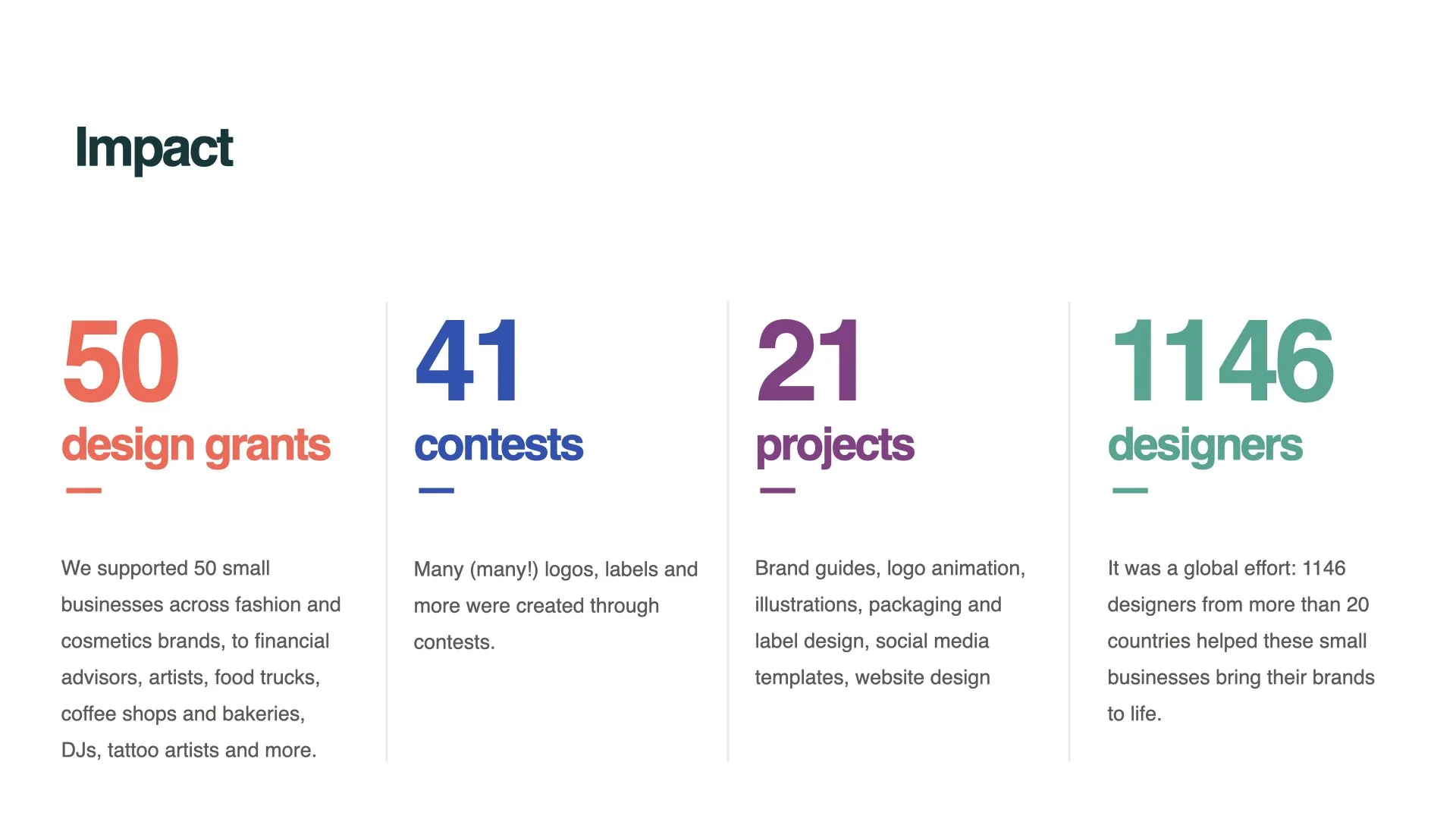 Impact

50
design grants

We supported 50 small businesses across fashion and cosmetics brands, to financial advisors, artists, food trucks, coffee shops and bakeries, DJs, tattoo artists and more.

41
contests

Many (many!) logos, labels and more were created through contests.

21
projects

Brand guides, logo animation, illustrations, packaging and label design, social media templates, website design

1146
designers

It was a global effort: 1146 designers from more than 20 countries helped these small businesses bring their brands to life.